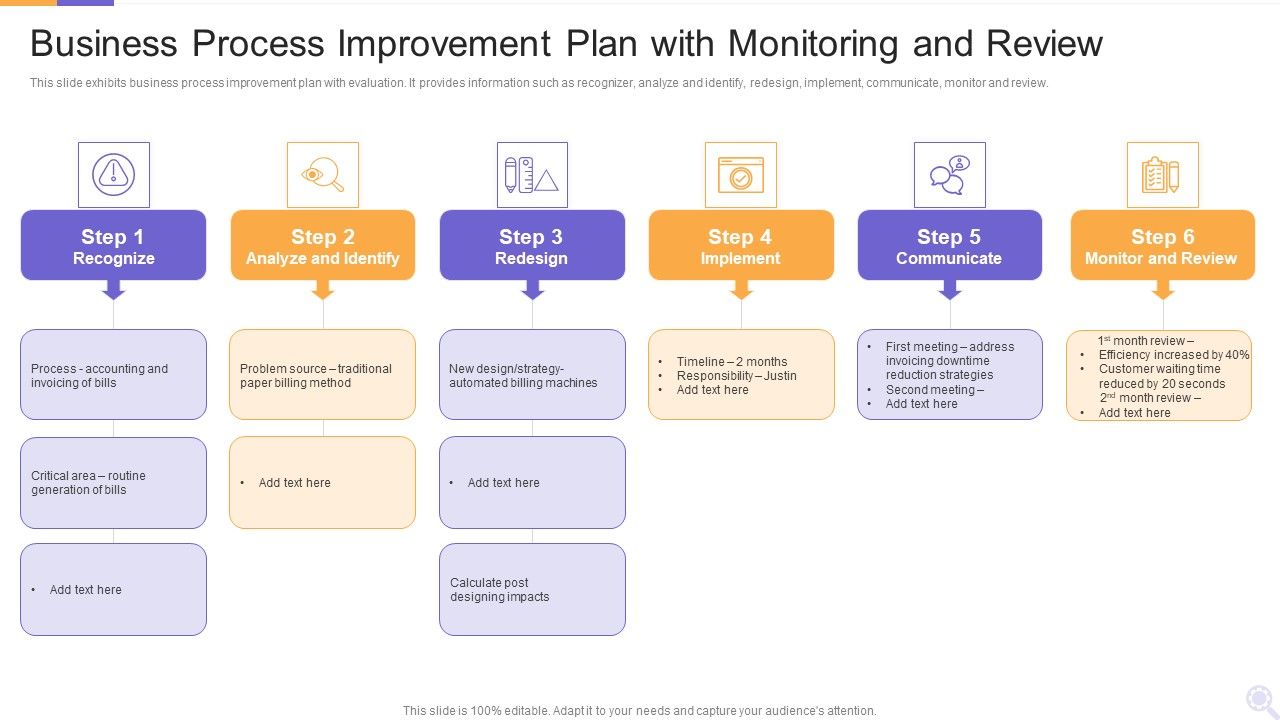 Business Process Improvement Plan with Monitoring and Review

This slide exhibits business process improvement plan with evaluation. It provides information such as recognizer, analyze and identify, redesign, implement, communicate, monitor and review.

Step 1
Recognize

Process - accounting and invoicing of bills

Critical area – routine generation of bills

• Add text here

Step 2
Analyze and Identify

Problem source – traditional paper billing method

• Add text here

Step 3
Redesign

New design/strategy- automated billing machines

• Add text here

Calculate post designing impacts

Step 4
Implement

• Timeline – 2 months
• Responsibility – Justin
• Add text here

Step 5
Communicate

• First meeting – address invoicing downtime reduction strategies
• Second meeting –
• Add text here

Step 6
Monitor and Review

$1^{st}$ month review –
• Efficiency increased by 40%
• Customer waiting time reduced by 20 seconds
$2^{nd}$ month review –
• Add text here

This slide is 100% editable. Adapt it to your needs and capture your audience's attention.